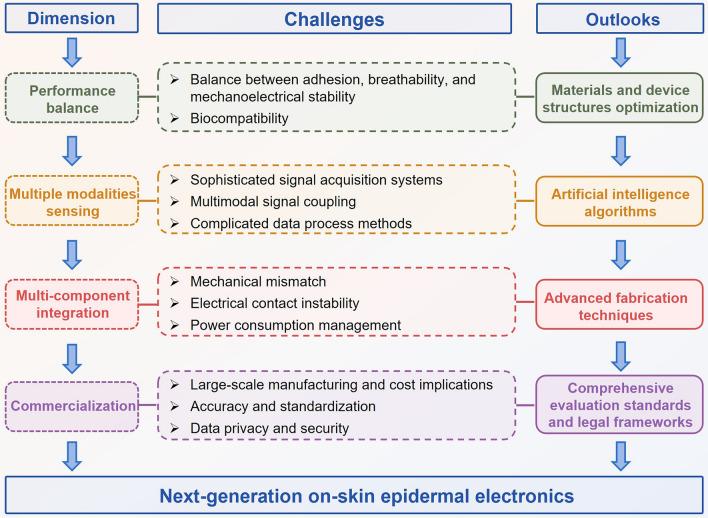 Dimension

Challenges

Outlooks

Performance balance

➢ Balance between adhesion, breathability, and mechanoelectrical stability
➢ Biocompatibility

Materials and device structures optimization

Multiple modalities sensing

➢ Sophisticated signal acquisition systems
➢ Multimodal signal coupling
➢ Complicated data process methods

Artificial intelligence algorithms

Multi-component integration

➢ Mechanical mismatch
➢ Electrical contact instability
➢ Power consumption management

Advanced fabrication techniques

Commercialization

➢ Large-scale manufacturing and cost implications
➢ Accuracy and standardization
➢ Data privacy and security

Comprehensive evaluation standards and legal frameworks

Next-generation on-skin epidermal electronics